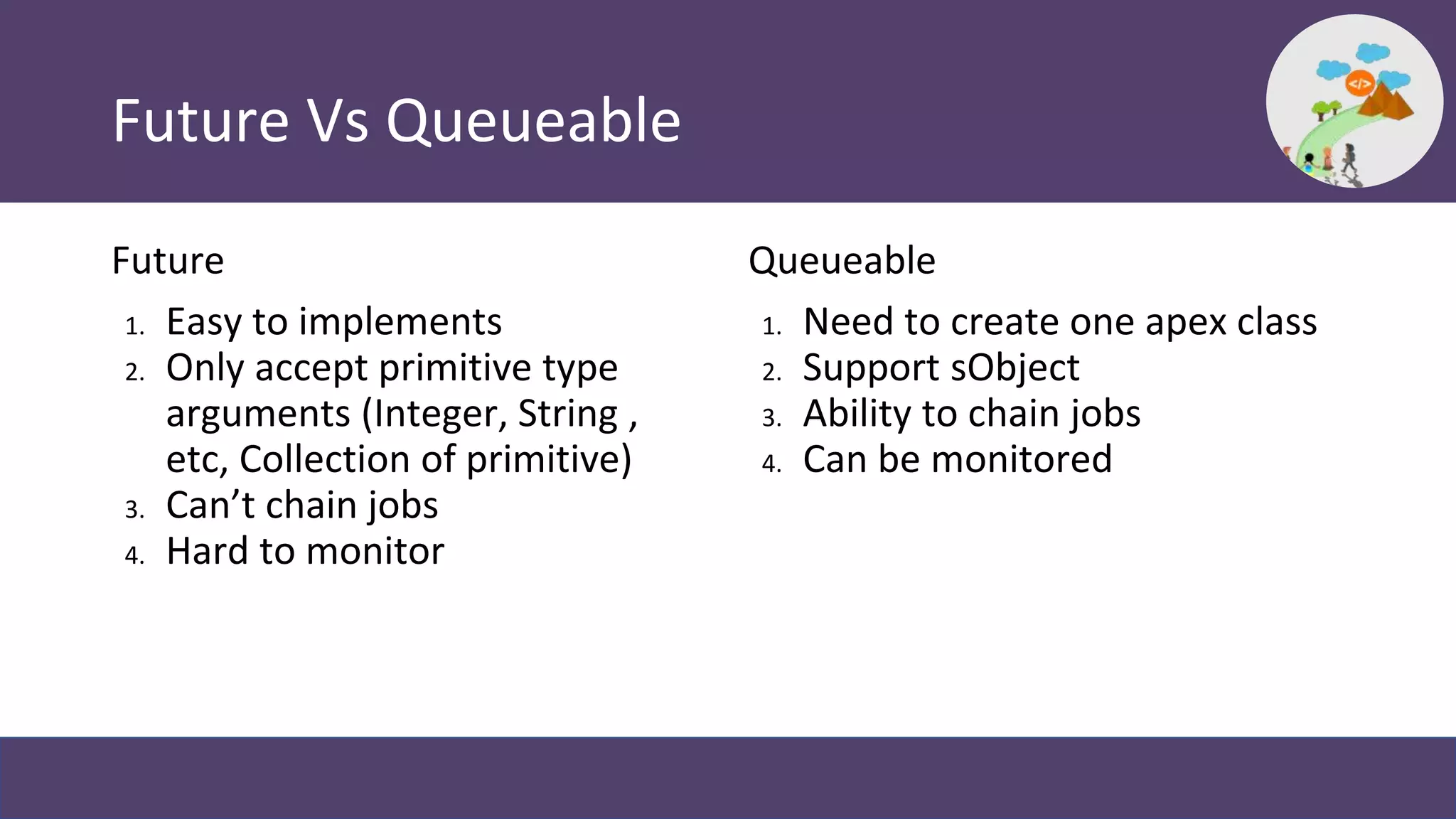 Future Vs Queueable

</>

Future

1. Easy to implements
2. Only accept primitive type arguments (Integer, String , etc, Collection of primitive)
3. Can’t chain jobs
4. Hard to monitor

Queueable

1. Need to create one apex class
2. Support sObject
3. Ability to chain jobs
4. Can be monitored